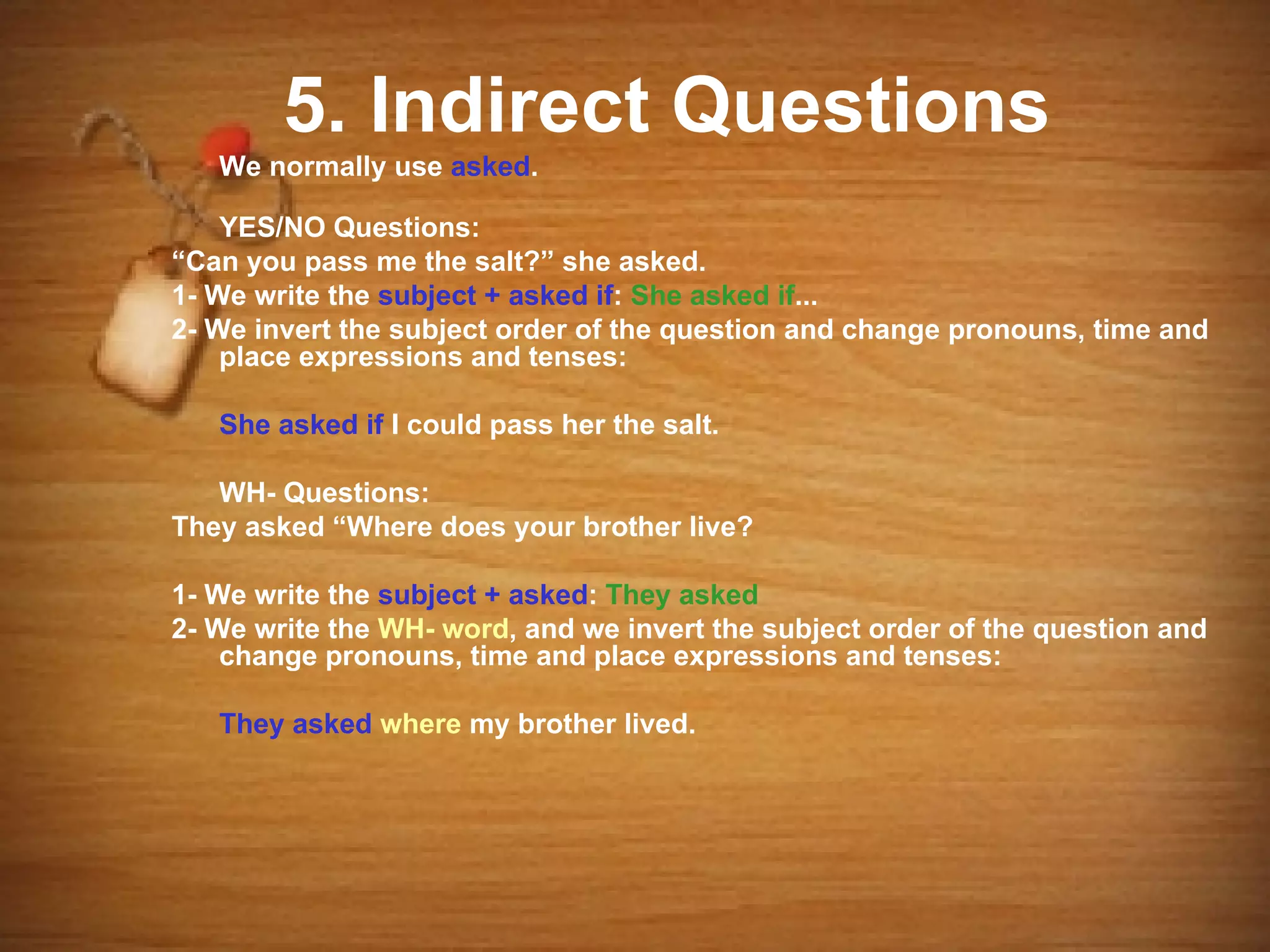 5. Indirect Questions

We normally use asked.

YES/NO Questions:
“Can you pass me the salt?” she asked.
1- We write the subject + asked if: She asked if...
2- We invert the subject order of the question and change pronouns, time and place expressions and tenses:

She asked if I could pass her the salt.

WH- Questions:
They asked “Where does your brother live?

1- We write the subject + asked: They asked
2- We write the WH- word, and we invert the subject order of the question and change pronouns, time and place expressions and tenses:

They asked where my brother lived.